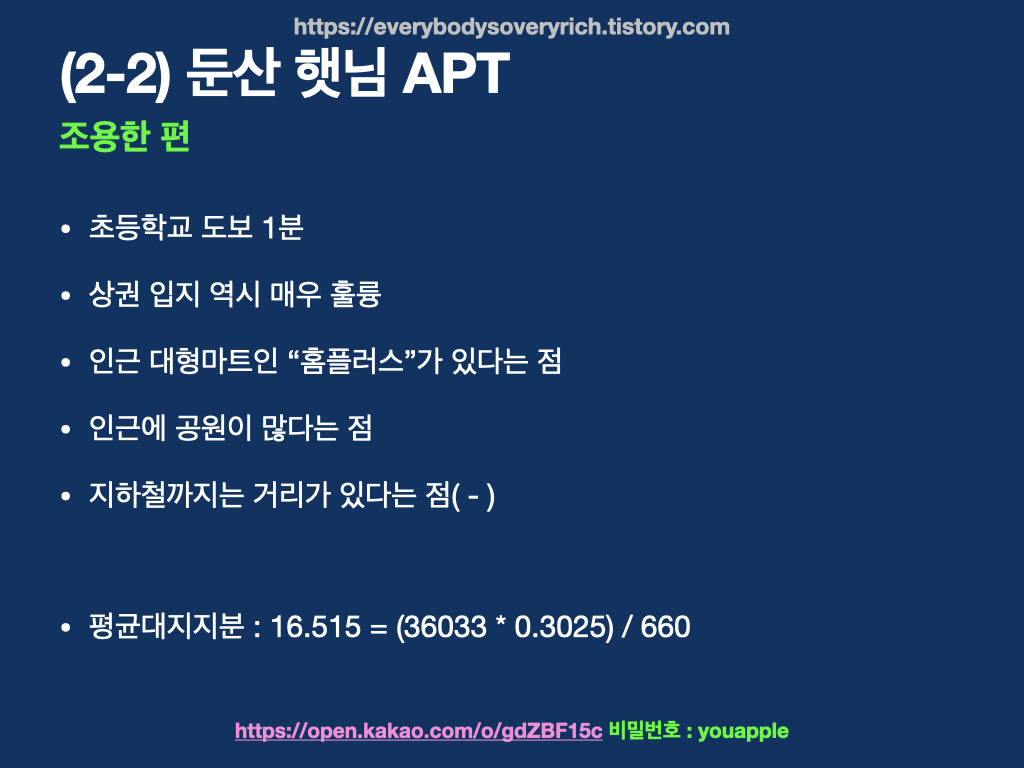 https://everybodysoveryrich.tistory.com

(2-2) 둔산 햇님 APT

조용한 편

• 초등학교 도보 1분

• 상권 입지 역시 매우 훌륭

• 인근 대형마트인 “홈플러스”가 있다는 점

• 인근에 공원이 많다는 점

• 지하철까지는 거리가 있다는 점( - )

• 평균대지지분 : 16.515 = (36033 * 0.3025) / 660

https://open.kakao.com/o/gdZBF15c 비밀번호 : youapple